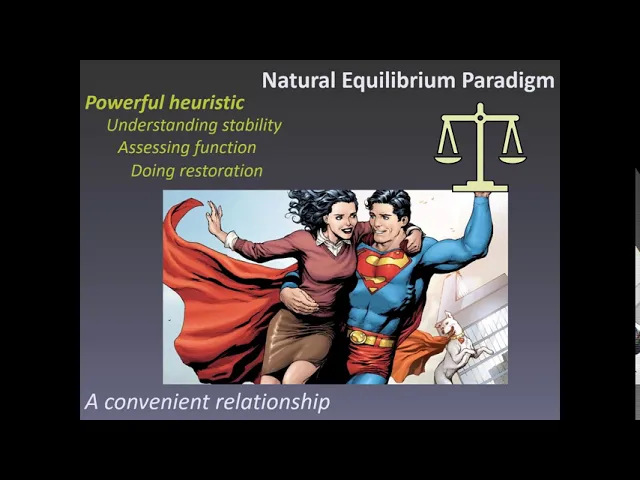 Natural Equilibrium Paradigm

Powerful heuristic
Understanding stability
Assessing function
Doing restoration

A convenient relationship